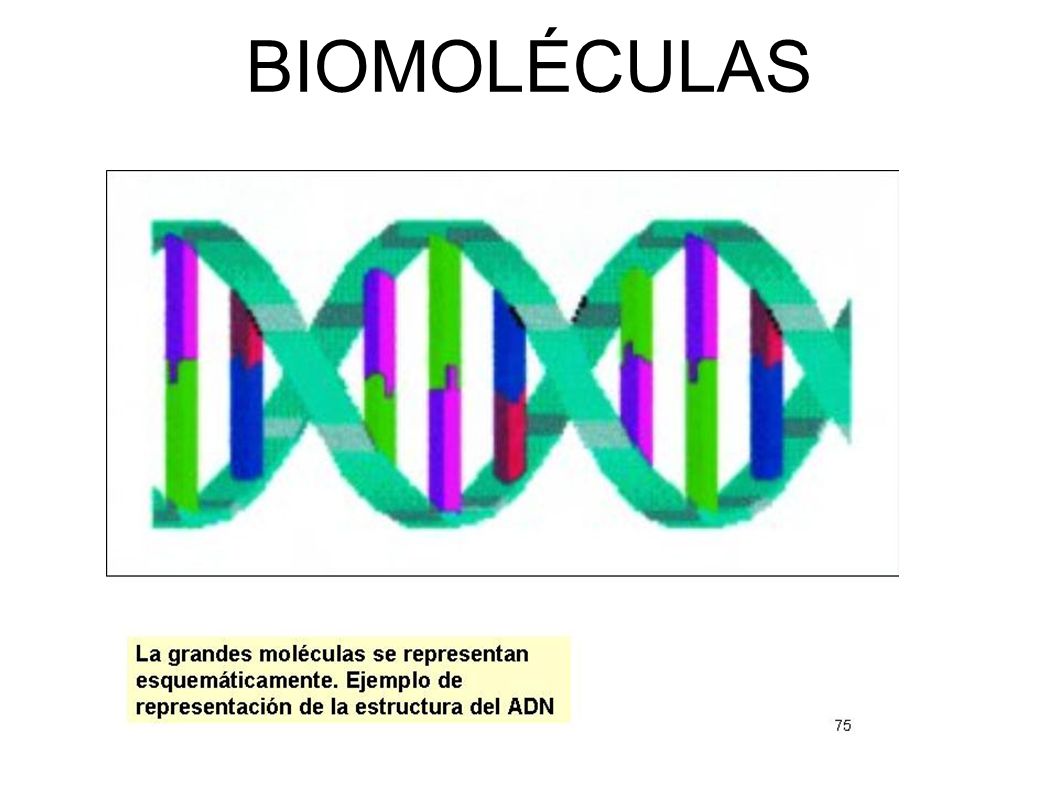 BIOMOLÉCULAS

La grandes moléculas se representan esquemáticamente. Ejemplo de representación de la estructura del ADN

75